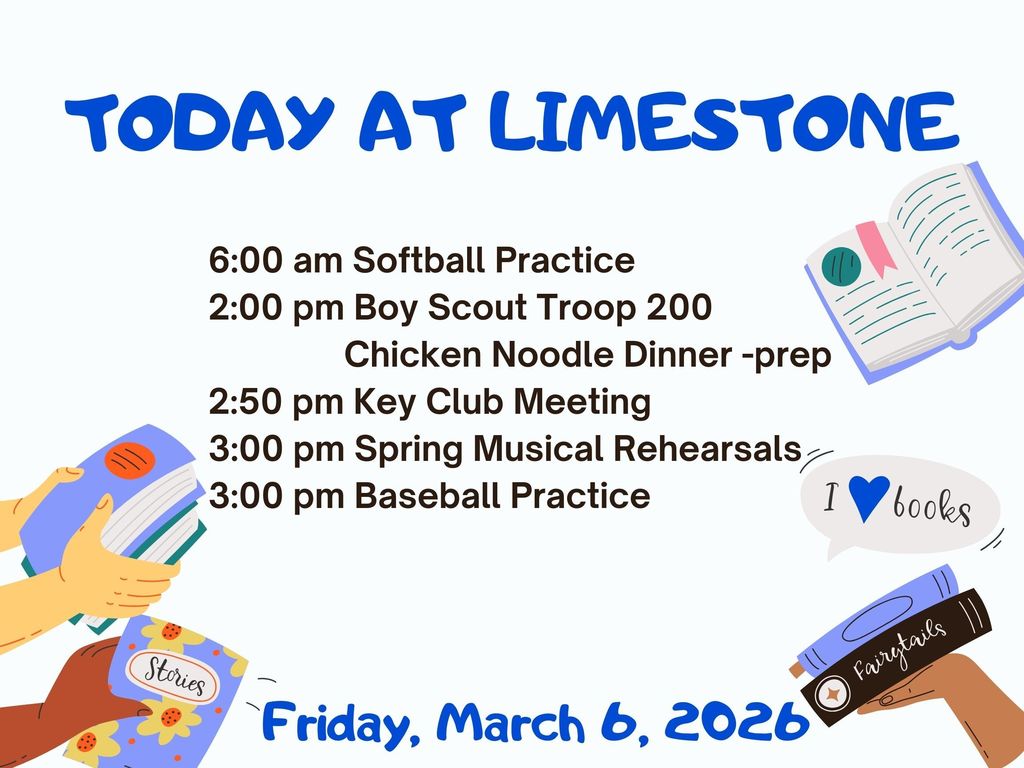 TODAY AT LIMESTONE

6:00 am Softball Practice
2:00 pm Boy Scout Troop 200
Chicken Noodle Dinner -prep
2:50 pm Key Club Meeting
3:00 pm Spring Musical Rehearsals
3:00 pm Baseball Practice

I ♥ books

Stories

Fairytails

Friday, March 6, 2026